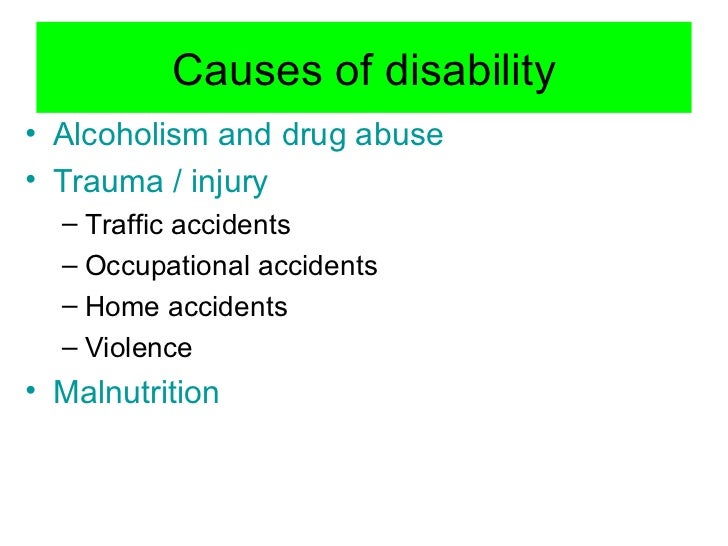 Causes of disability

• Alcoholism and drug abuse
• Trauma / injury
  – Traffic accidents
  – Occupational accidents
  – Home accidents
  – Violence
• Malnutrition